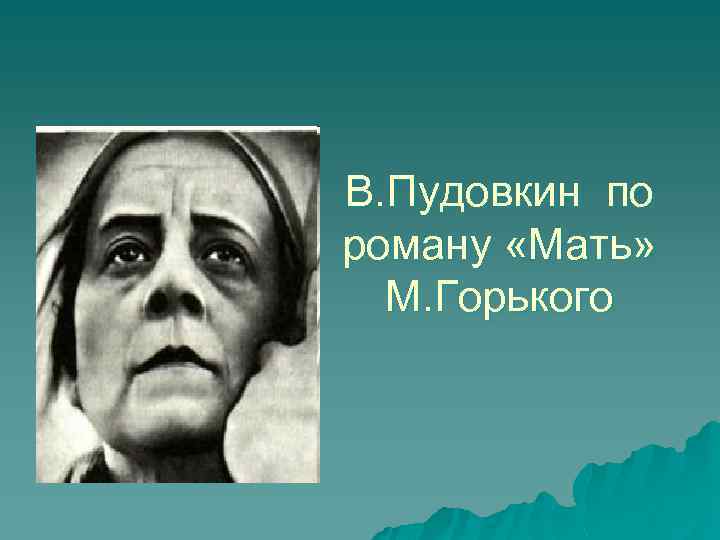 В.Пудовкин по роману «Мать» М.Горького